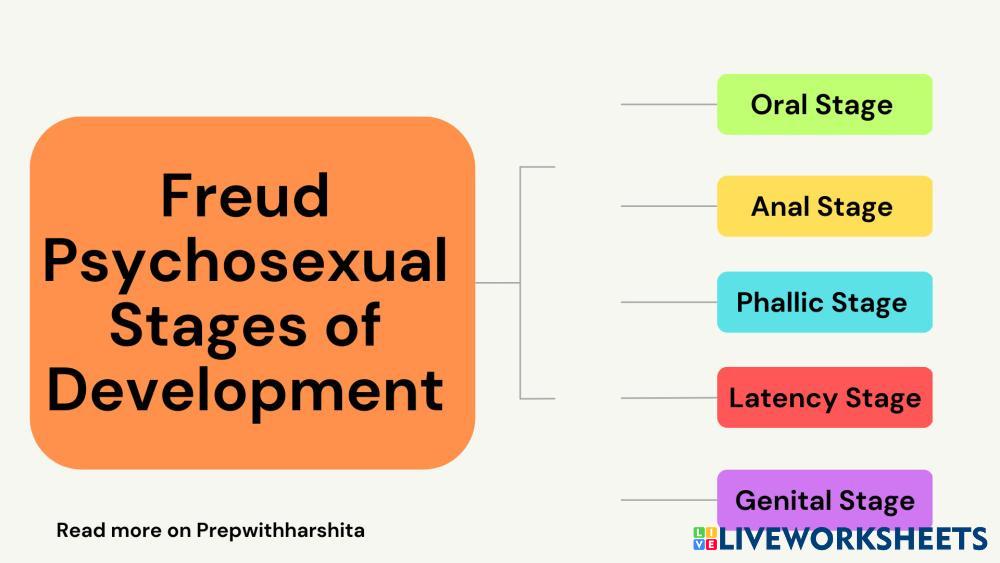 Freud Psychosexual Stages of Development

Oral Stage

Anal Stage

Phallic Stage

Latency Stage

Genital Stage

Read more on Prepwithharshita

LIVEWORKSHEETS